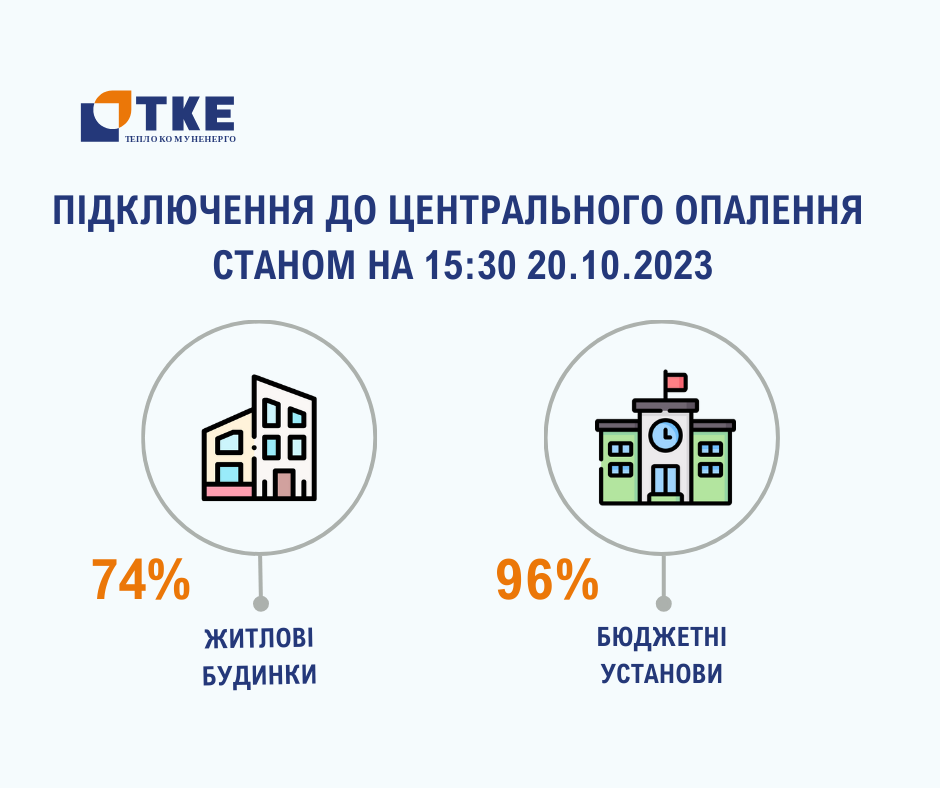 ТКЕ
ТЕПЛОКОМУНЕНЕРГО

ПІДКЛЮЧЕННЯ ДО ЦЕНТРАЛЬНОГО ОПАЛЕННЯ СТАНОМ НА 15:30 20.10.2023

74%
ЖИТЛОВІ БУДИНКИ

96%
БЮДЖЕТНІ УСТАНОВИ